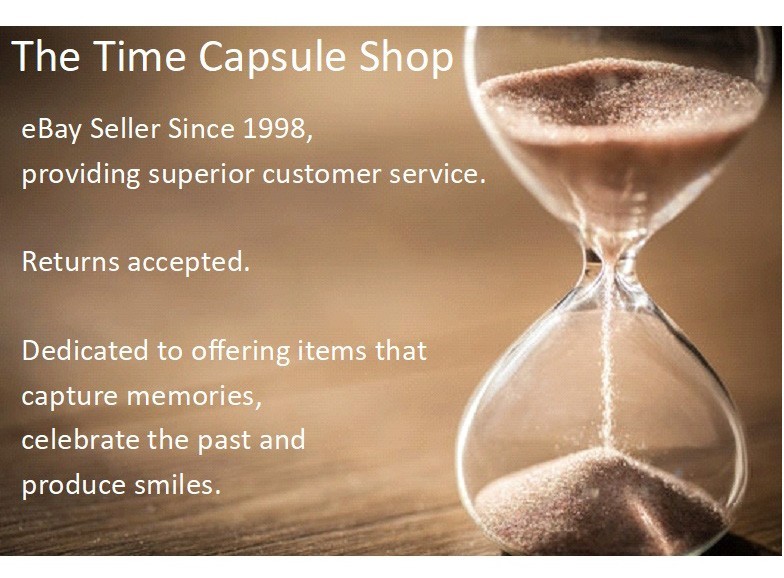 The Time Capsule Shop

eBay Seller Since 1998,
providing superior customer service.

Returns accepted.

Dedicated to offering items that capture memories, celebrate the past and produce smiles.